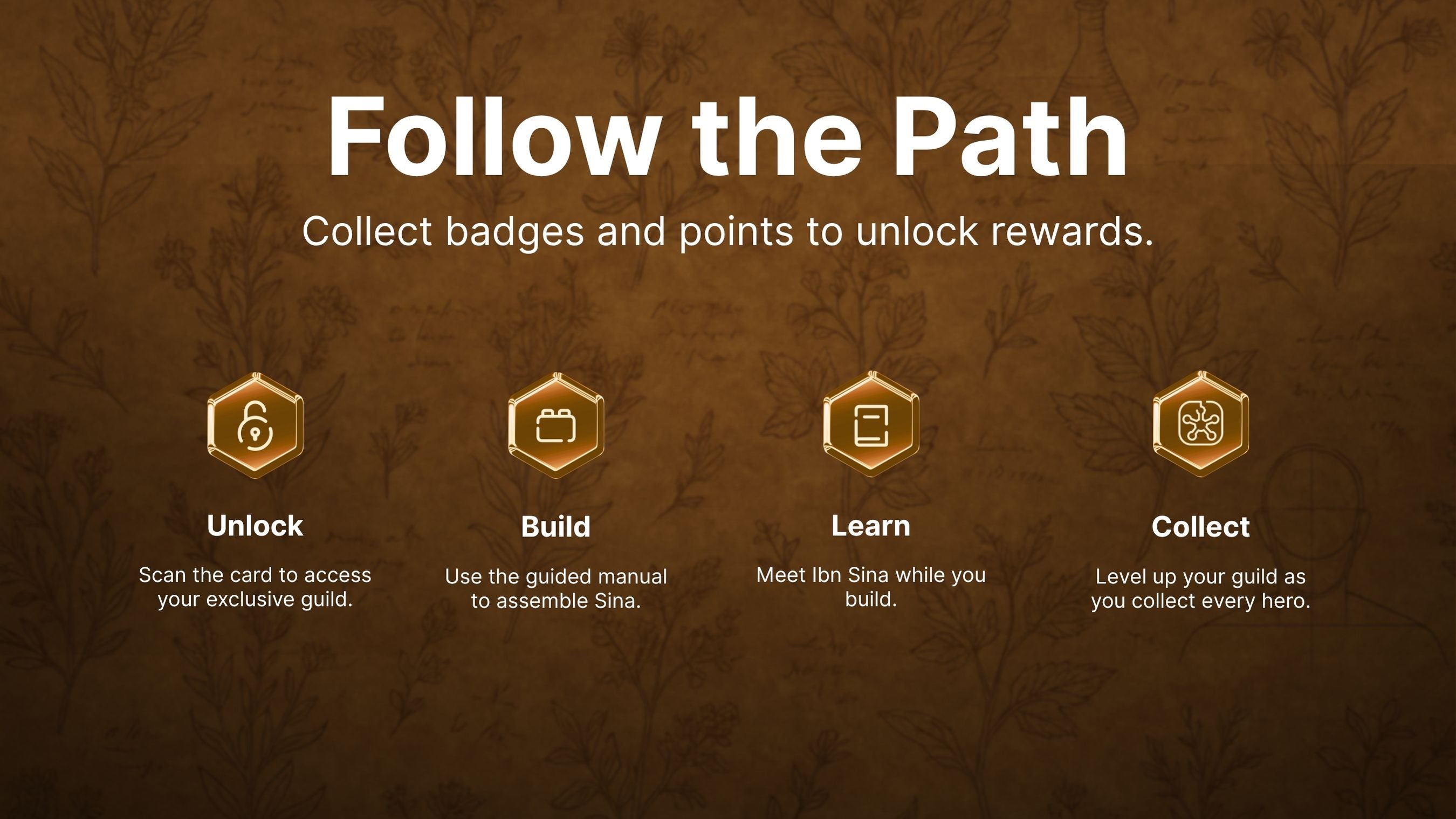 Follow the Path

Collect badges and points to unlock rewards.

Unlock

Scan the card to access your exclusive guild.

Build

Use the guided manual to assemble Sina.

Learn

Meet Ibn Sina while you build.

Collect

Level up your guild as you collect every hero.